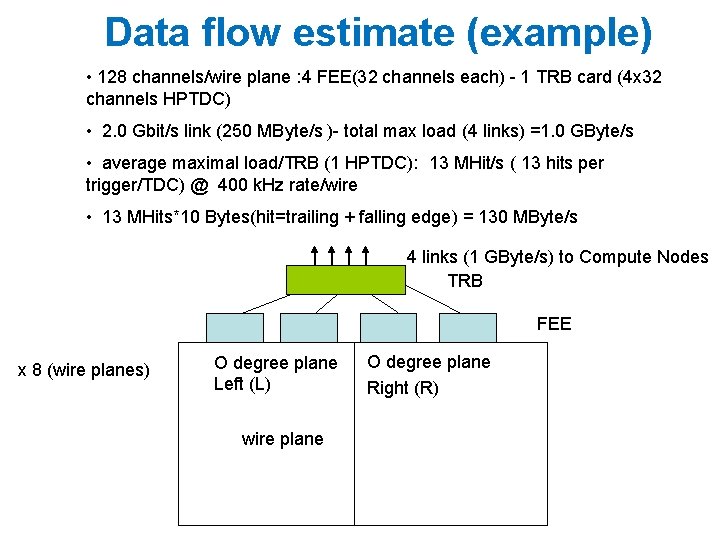 Data flow estimate (example)

• 128 channels/wire plane :4 FEE(32 channels each) - 1 TRB card (4x32 channels HPTDC)

• 2.0 Gbit/s link (250 MByte/s )- total max load (4 links) =1.0 GByte/s

• average maximal load/TRB (1 HPTDC): 13 MHit/s ( 13 hits per trigger/TDC) @ 400 kHz rate/wire

• 13 MHits*10 Bytes(hit=trailing + falling edge) = 130 MByte/s

4 links (1 GByte/s) to Compute Nodes

TRB

FEE

x 8 (wire planes)

O degree plane Left (L)

O degree plane Right (R)

wire plane